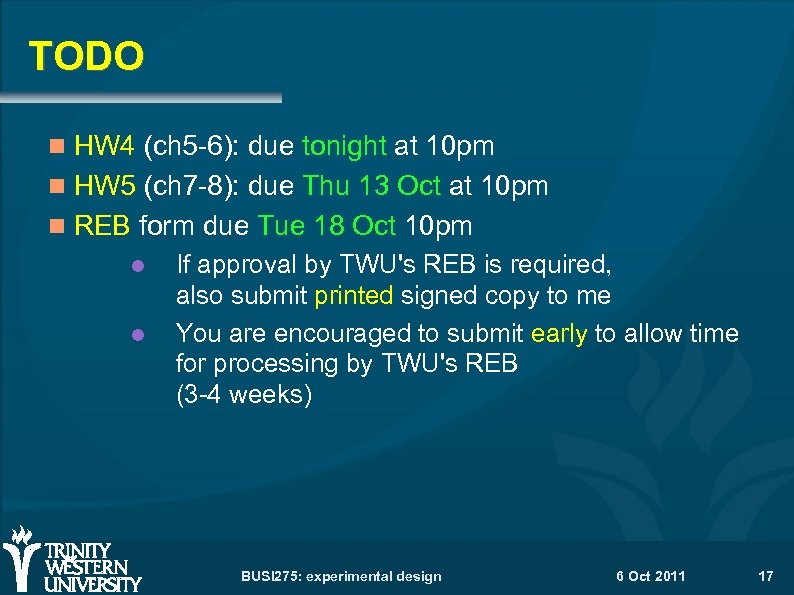 TODO

HW4 (ch5-6): due tonight at 10pm

HW5 (ch7-8): due Thu 13 Oct at 10pm

REB form due Tue 18 Oct 10pm

If approval by TWU's REB is required, also submit printed signed copy to me

You are encouraged to submit early to allow time for processing by TWU's REB (3-4 weeks)

TRINITY WESTERN UNIVERSITY

BUSI275: experimental design

6 Oct 2011

17